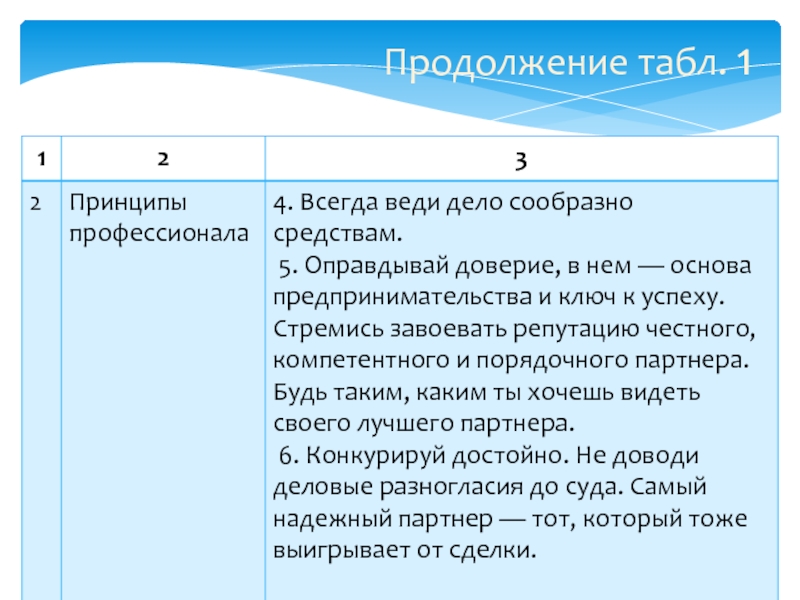 Продолжение табл. 1

| 1 | 2 | 3 |
|---|---|---|
| 2 | Принципы профессионала | 4. Всегда веди дело сообразно средствам. 5. Оправдывай доверие, в нем — основа предпринимательства и ключ к успеху. Стремись завоевать репутацию честного, компетентного и порядочного партнера. Будь таким, каким ты хочешь видеть своего лучшего партнера. 6. Конкурируй достойно. Не доводи деловые разногласия до суда. Самый надежный партнер — тот, который тоже выигрывает от сделки. |